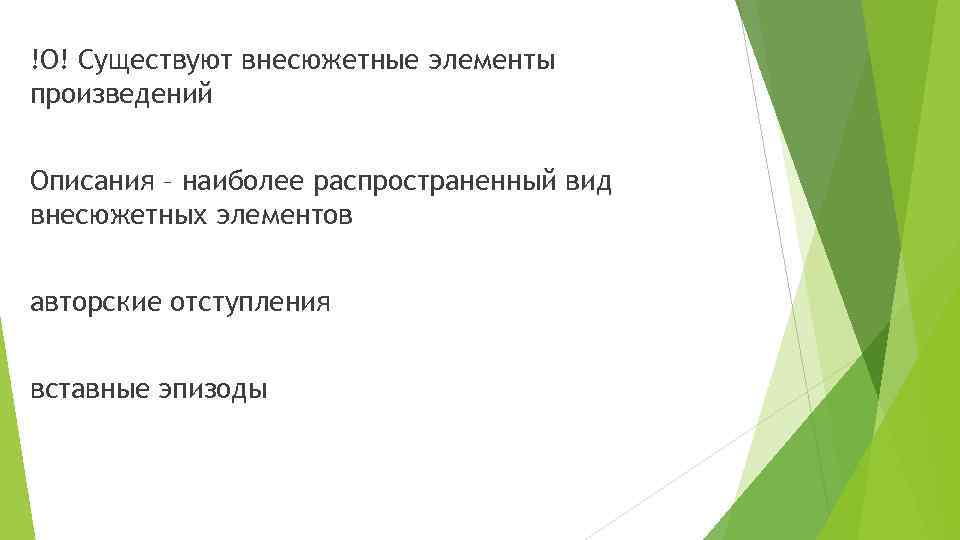 !О! Существуют внесюжетные элементы произведений

Описания – наиболее распространенный вид внесюжетных элементов

авторские отступления

вставные эпизоды